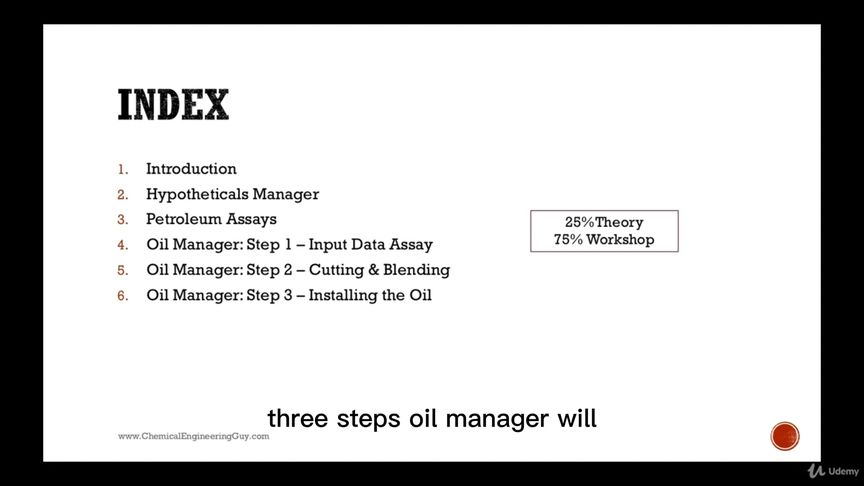 INDEX

1. Introduction
2. Hypotheticals Manager
3. Petroleum Assays
4. Oil Manager: Step 1 – Input Data Assay
5. Oil Manager: Step 2 – Cutting & Blending
6. Oil Manager: Step 3 – Installing the Oil

25%Theory
75% Workshop

three steps oil manager will

www.ChemicalEngineeringGuy.com

Udemy